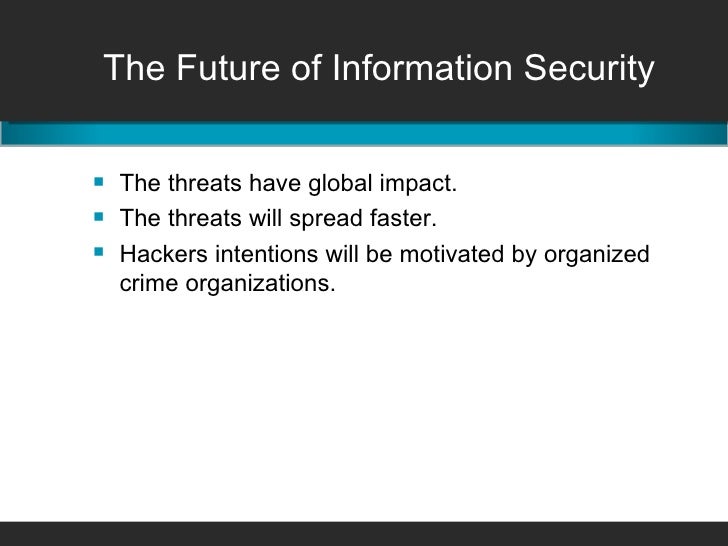 The Future of Information Security

- The threats have global impact.
- The threats will spread faster.
- Hackers intentions will be motivated by organized crime organizations.